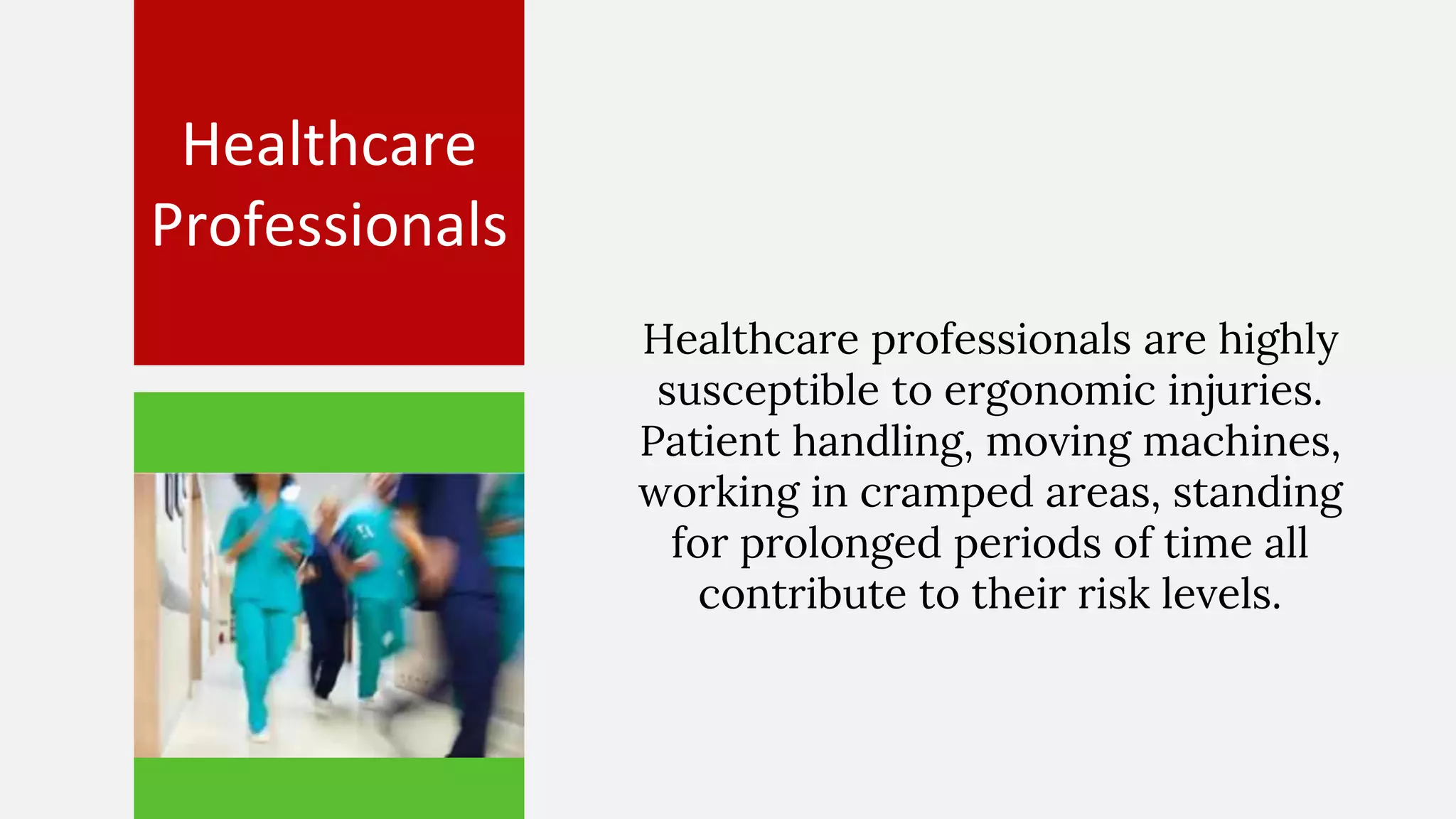 Healthcare Professionals

Healthcare professionals are highly susceptible to ergonomic injuries. Patient handling, moving machines, working in cramped areas, standing for prolonged periods of time all contribute to their risk levels.